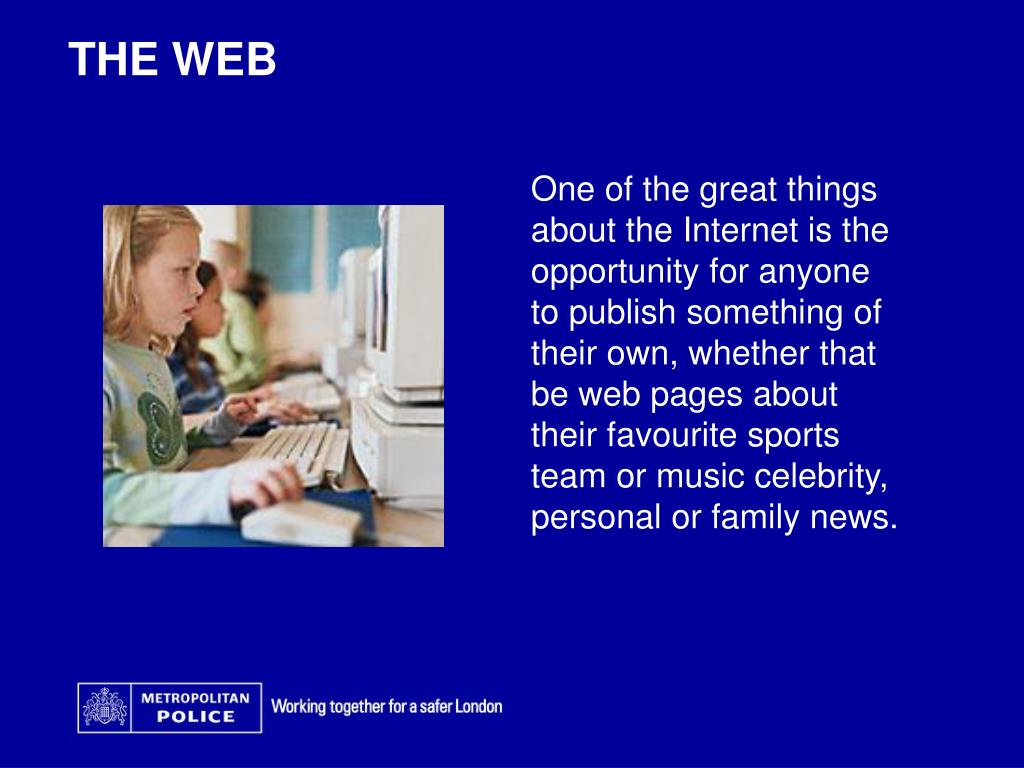 THE WEB

One of the great things about the Internet is the opportunity for anyone to publish something of their own, whether that be web pages about their favourite sports team or music celebrity, personal or family news.

METROPOLITAN POLICE

Working together for a safer London